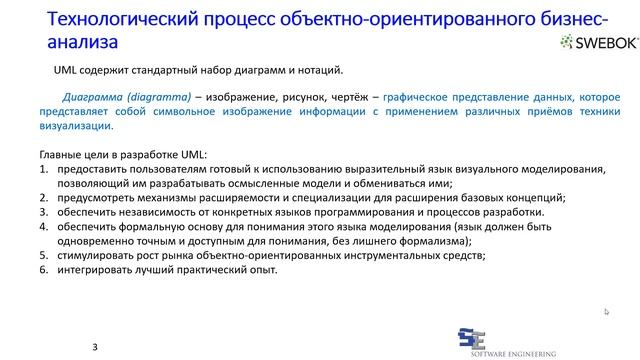 Технологический процесс объектно-ориентированного бизнес-анализа

SWEBOK

UML содержит стандартный набор диаграмм и нотаций.

Диаграмма (diagramma) – изображение, рисунок, чертёж – графическое представление данных, которое представляет собой символьное изображение информации с применением различных приёмов техники визуализации.

Главные цели в разработке UML:
1. предоставить пользователям готовый к использованию выразительный язык визуального моделирования, позволяющий им разрабатывать осмысленные модели и обмениваться ими;
2. предусмотреть механизмы расширяемости и специализации для расширения базовых концепций;
3. обеспечить независимость от конкретных языков программирования и процессов разработки.
4. обеспечить формальную основу для понимания этого языка моделирования (язык должен быть одновременно точным и доступным для понимания, без лишнего формализма);
5. стимулировать рост рынка объектно-ориентированных инструментальных средств;
6. интегрировать лучший практический опыт.

3

SE
SOFTWARE ENGINEERING